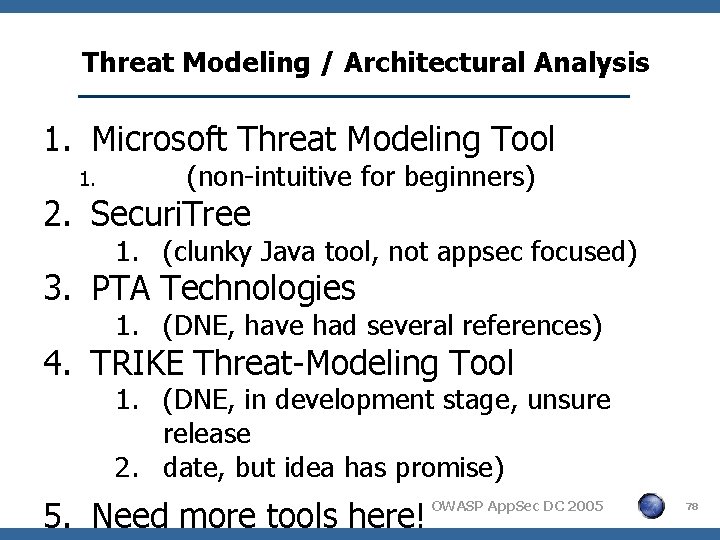 Threat Modeling / Architectural Analysis

1. Microsoft Threat Modeling Tool
   1. (non-intuitive for beginners)
2. SecuriTree
   1. (clunky Java tool, not appsec focused)
3. PTA Technologies
   1. (DNE, have had several references)
4. TRIKE Threat-Modeling Tool
   1. (DNE, in development stage, unsure release
   2. date, but idea has promise)
5. Need more tools here!

OWASP AppSec DC 2005

78